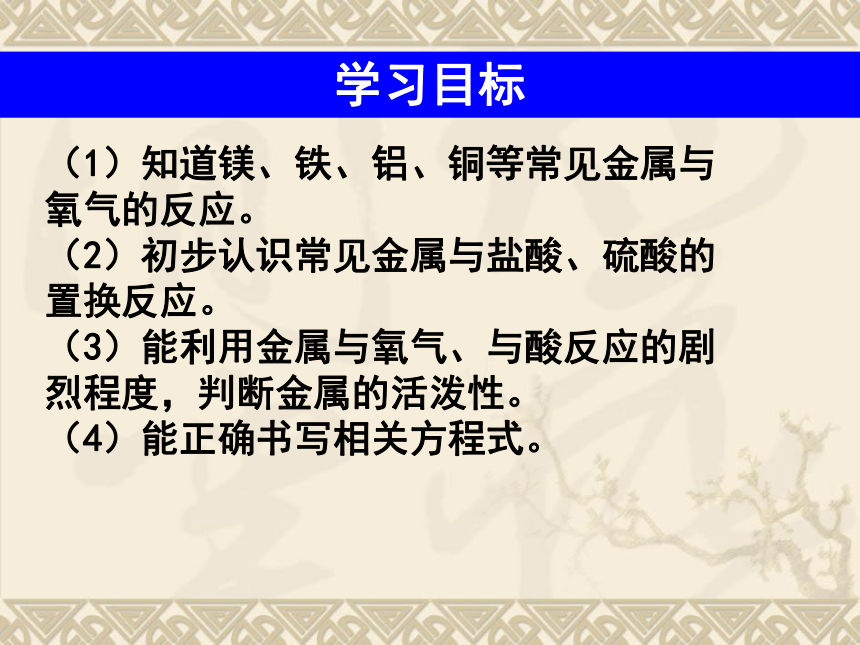 学习目标

（1）知道镁、铁、铝、铜等常见金属与氧气的反应。

（2）初步认识常见金属与盐酸、硫酸的置换反应。

（3）能利用金属与氧气、与酸反应的剧烈程度，判断金属的活泼性。

（4）能正确书写相关方程式。